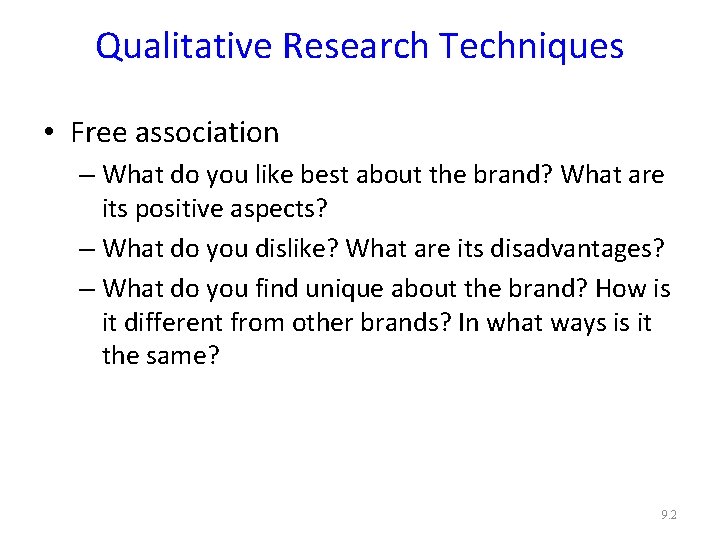 Qualitative Research Techniques

• Free association

– What do you like best about the brand? What are its positive aspects?

– What do you dislike? What are its disadvantages?

– What do you find unique about the brand? How is it different from other brands? In what ways is it the same?

9.2